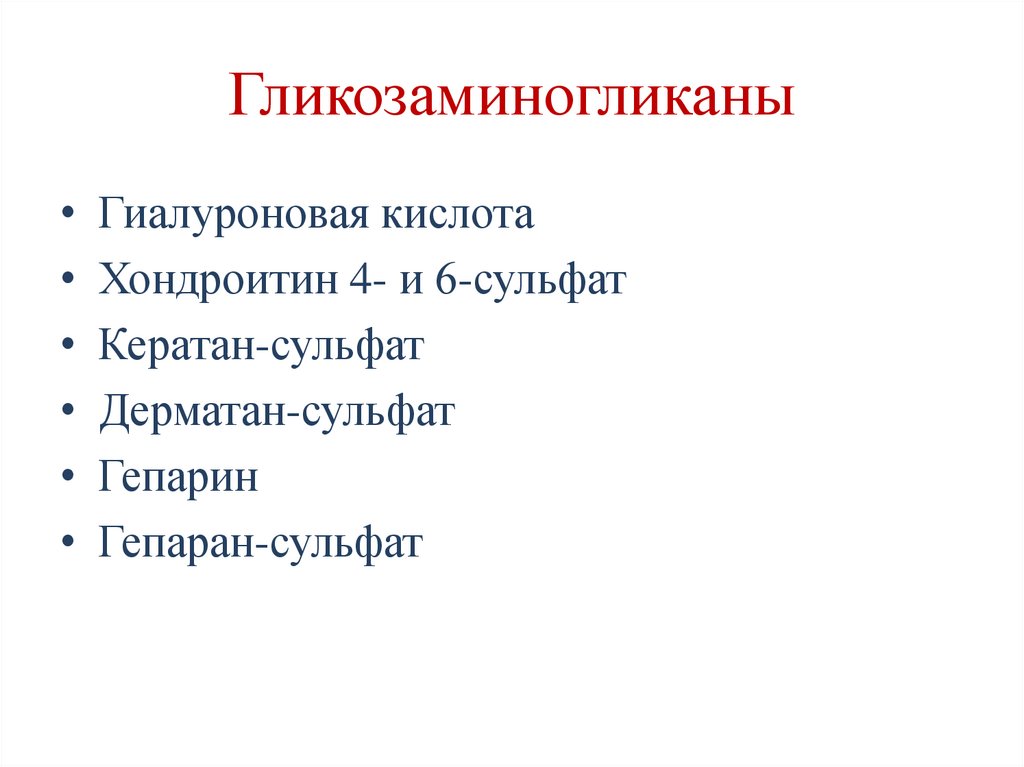 Гликозаминогликаны

• Гиалуроновая кислота
• Хондроитин 4- и 6-сульфат
• Кератан-сульфат
• Дерматан-сульфат
• Гепарин
• Гепаран-сульфат